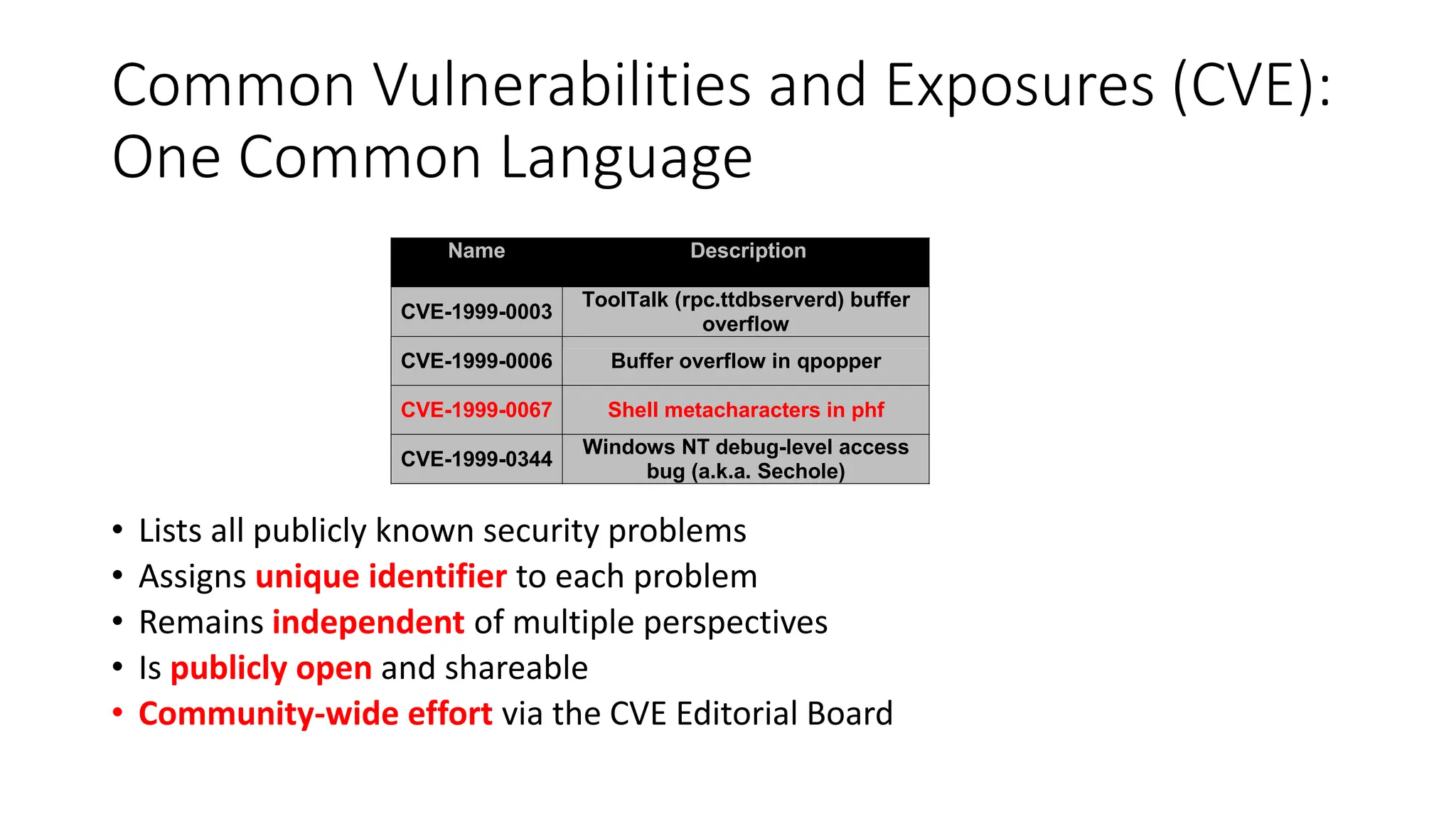 Common Vulnerabilities and Exposures (CVE): One Common Language

| Name | Description |
|---|---|
| CVE-1999-0003 | ToolTalk (rpc.ttdbserverd) buffer overflow |
| CVE-1999-0006 | Buffer overflow in qpopper |
| CVE-1999-0067 | Shell metacharacters in phf |
| CVE-1999-0344 | Windows NT debug-level access bug (a.k.a. Sechole) |

• Lists all publicly known security problems
• Assigns unique identifier to each problem
• Remains independent of multiple perspectives
• Is publicly open and shareable
• Community-wide effort via the CVE Editorial Board